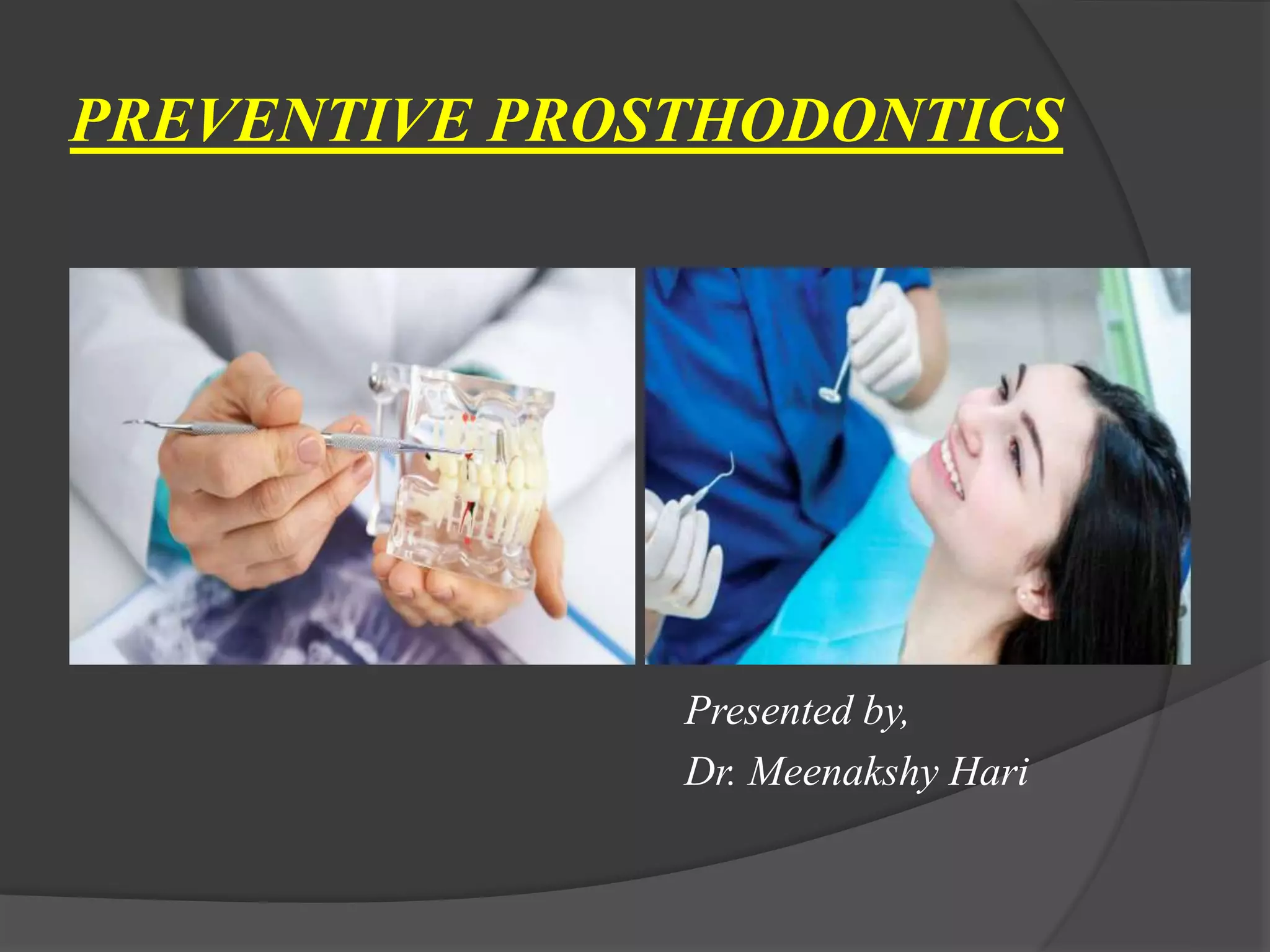 PREVENTIVE PROSTHODONTICS

Presented by,
Dr. Meenakshy Hari